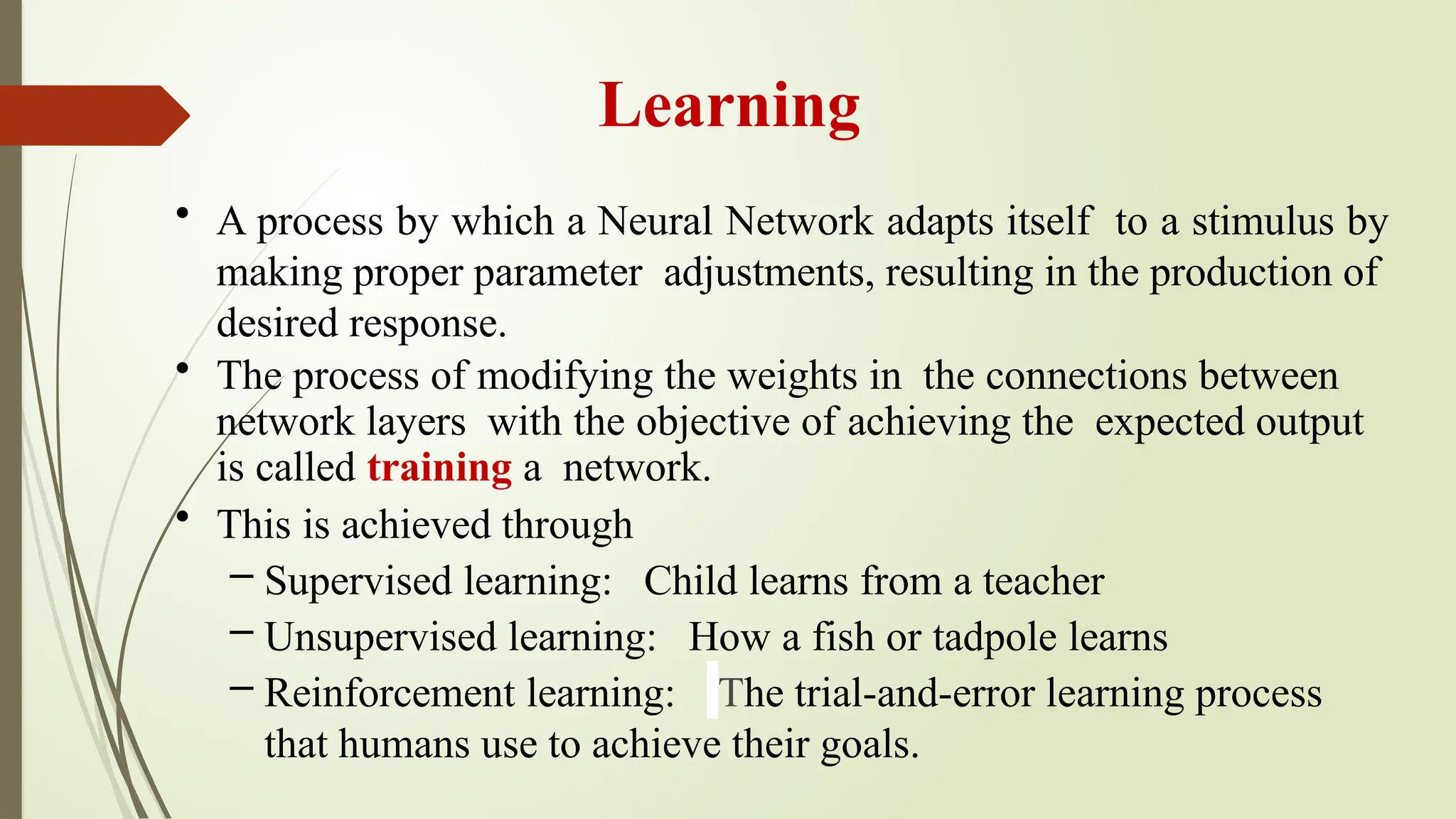 Learning

• A process by which a Neural Network adapts itself to a stimulus by making proper parameter adjustments, resulting in the production of desired response.

• The process of modifying the weights in the connections between network layers with the objective of achieving the expected output is called training a network.

• This is achieved through
– Supervised learning: Child learns from a teacher
– Unsupervised learning: How a fish or tadpole learns
– Reinforcement learning: The trial-and-error learning process that humans use to achieve their goals.